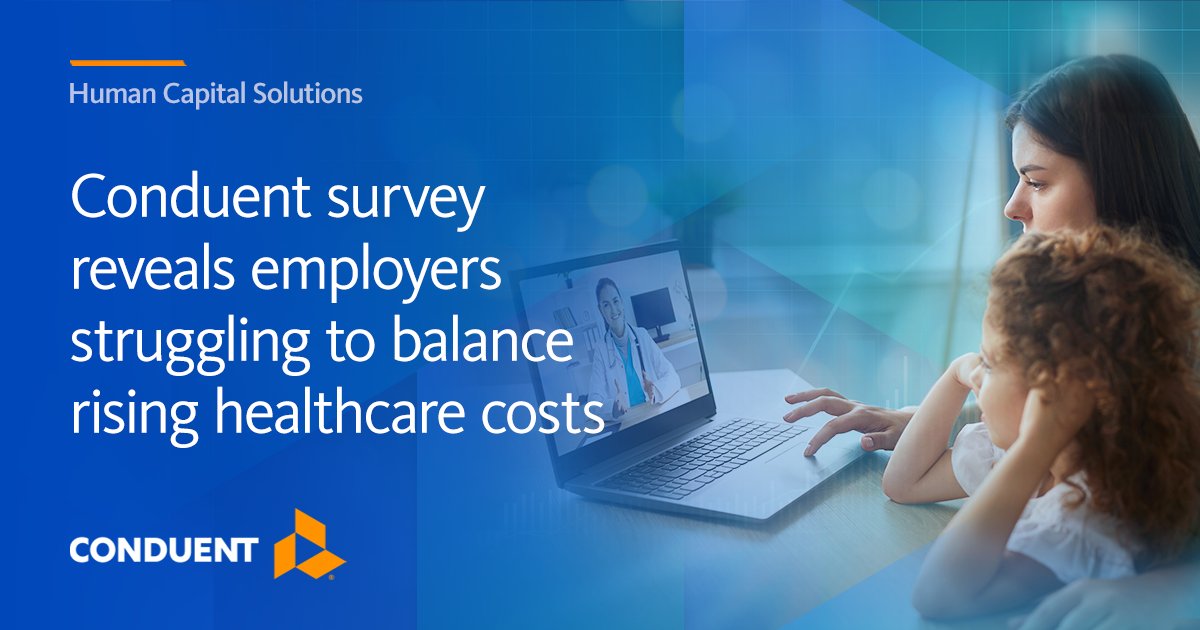 Human Capital Solutions

Conduent survey reveals employers struggling to balance rising healthcare costs

CONDUENT